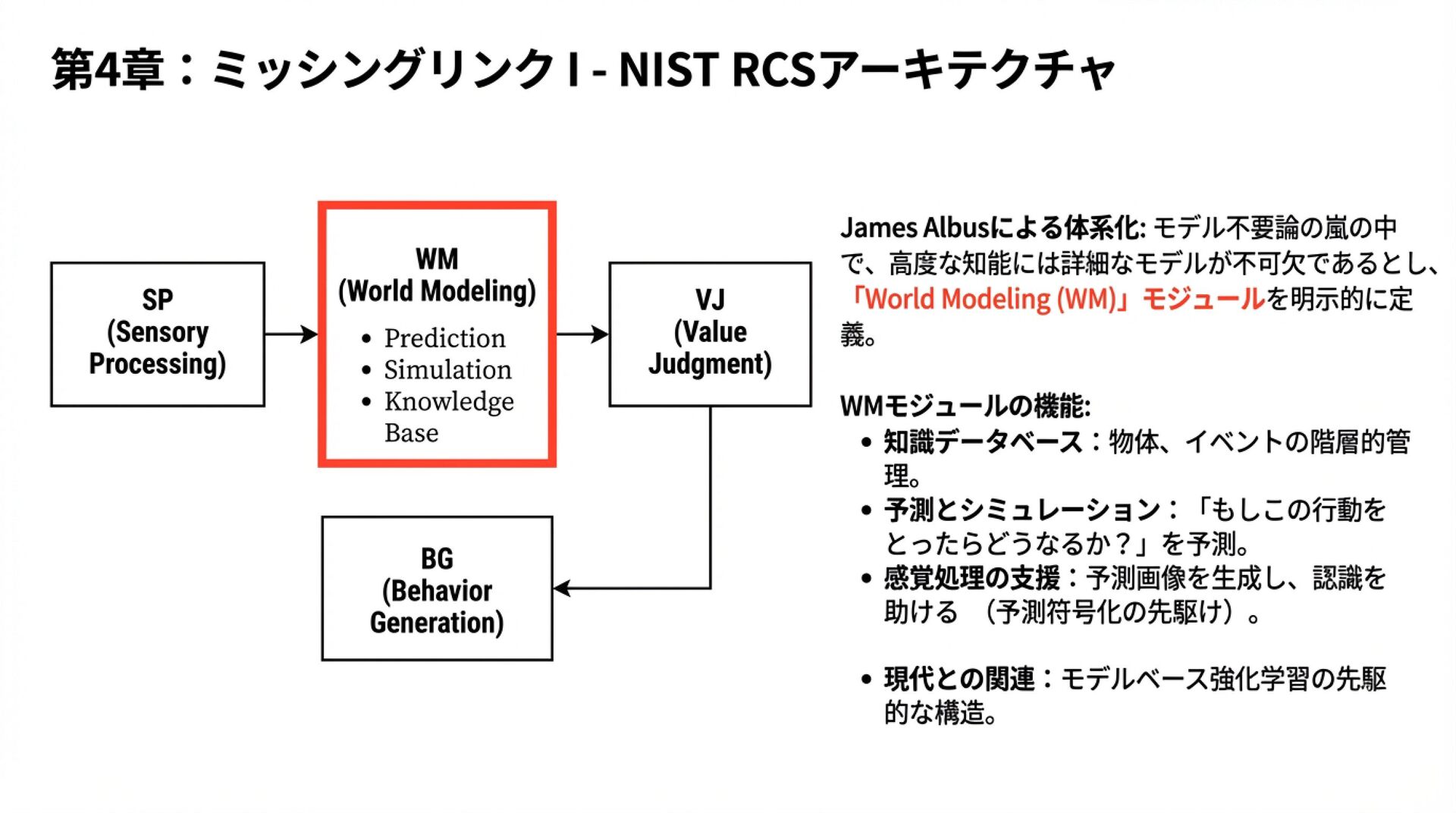 第4章：ミッシングリンク I - NIST RCSアーキテクチャ

SP
(Sensory Processing)

WM
(World Modeling)
• Prediction
• Simulation
• Knowledge Base

VJ
(Value Judgment)

BG
(Behavior Generation)

James Albusによる体系化: モデル不要論の嵐の中で、高度な知能には詳細なモデルが不可欠であるとし、「World Modeling (WM)」モジュールを明示的に定義。

WMモジュールの機能:
• 知識データベース：物体、イベントの階層的管理。
• 予測とシミュレーション：「もしこの行動をとったらどうなるか？」を予測。
• 感覚処理の支援：予測画像を生成し、認識を助ける （予測符号化の先駆け）。

• 現代との関連：モデルベース強化学習の先駆的な構造。